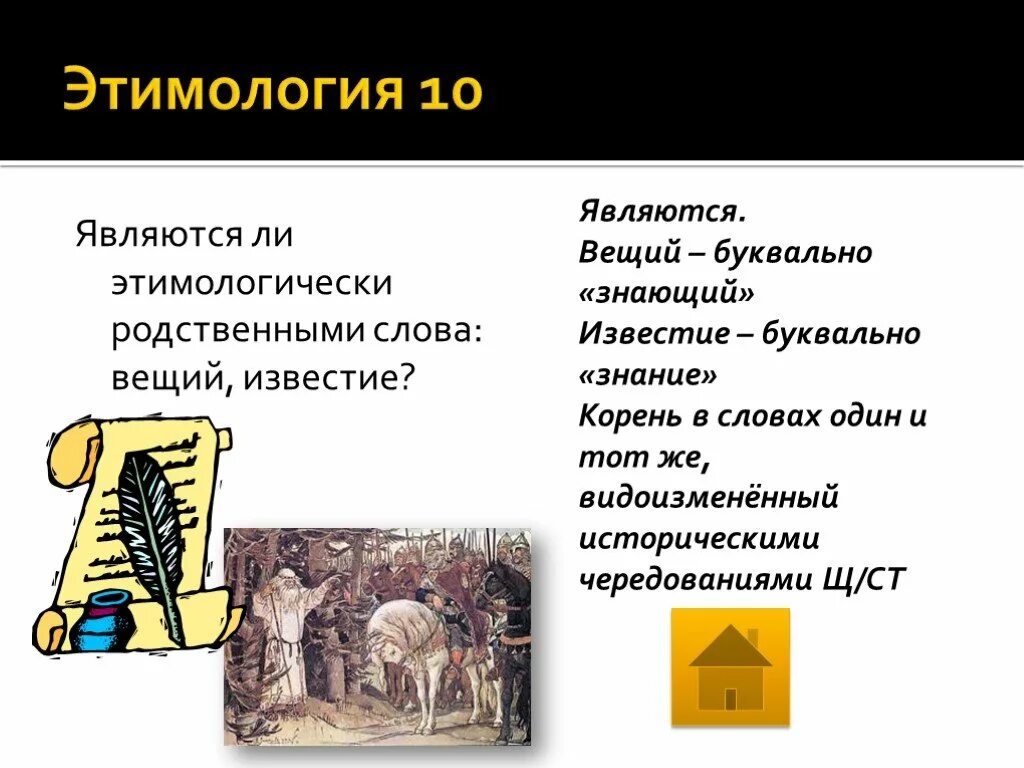 Этимология 10

Являются ли этимологически родственными слова: вещий, известие?

Являются.
Вещий – буквально «знающий»
Известие – буквально «знание»
Корень в словах один и тот же, видоизменённый историческими чередованиями Щ/СТ